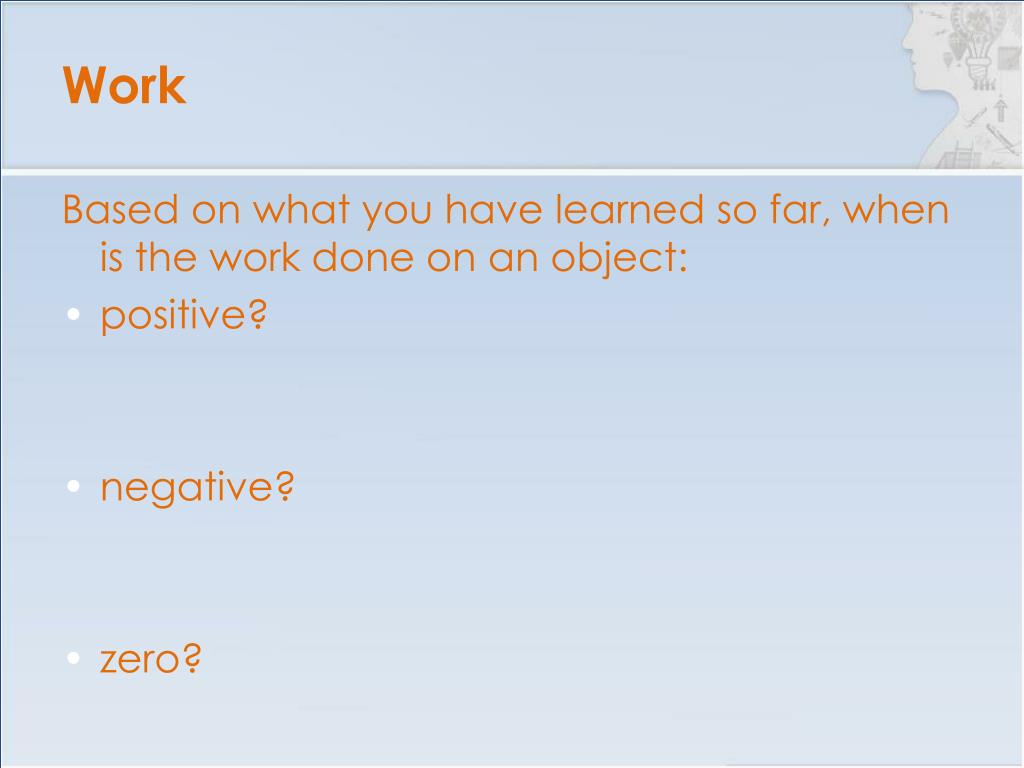 Work

Based on what you have learned so far, when is the work done on an object:

• positive?

• negative?

• zero?